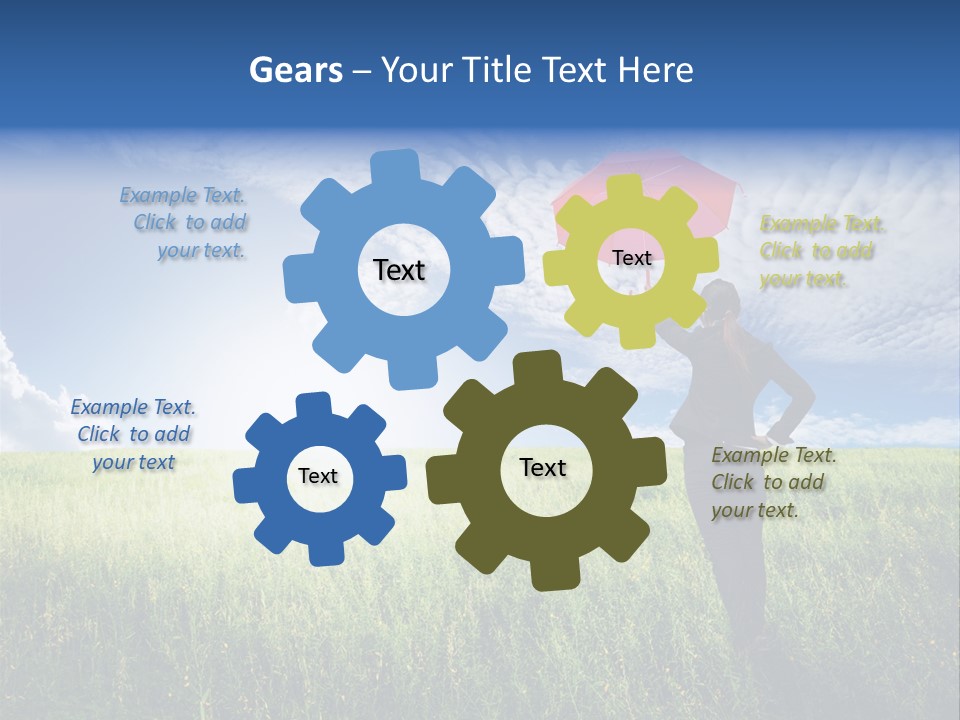 Gears – Your Title Text Here

Example Text. Click to add your text.

Text

Text

Example Text. Click to add your text.

Example Text. Click to add your text

Text

Text

Example Text. Click to add your text.